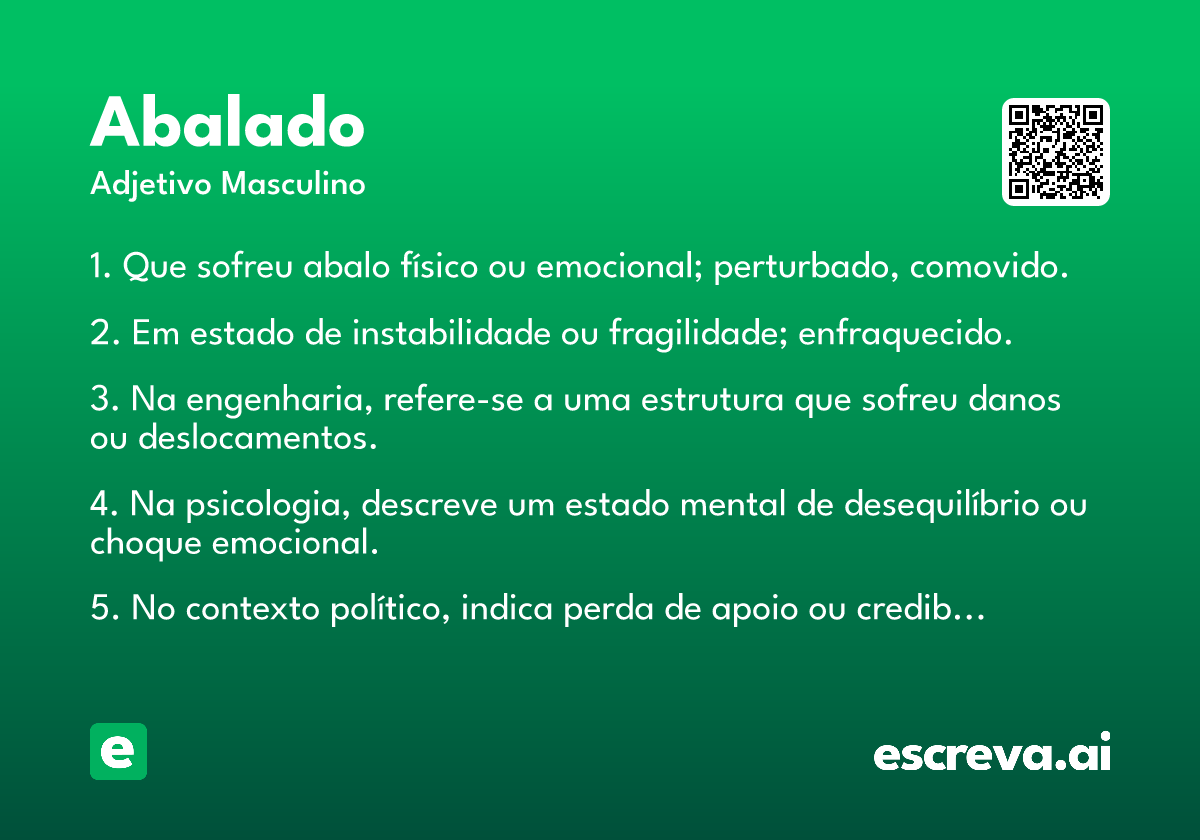 Abalado

Adjetivo Masculino

1. Que sofreu abalo físico ou emocional; perturbado, comovido.

2. Em estado de instabilidade ou fragilidade; enfraquecido.

3. Na engenharia, refere-se a uma estrutura que sofreu danos ou deslocamentos.

4. Na psicologia, descreve um estado mental de desequilíbrio ou choque emocional.

5. No contexto político, indica perda de apoio ou credib…

e

escreva.ai